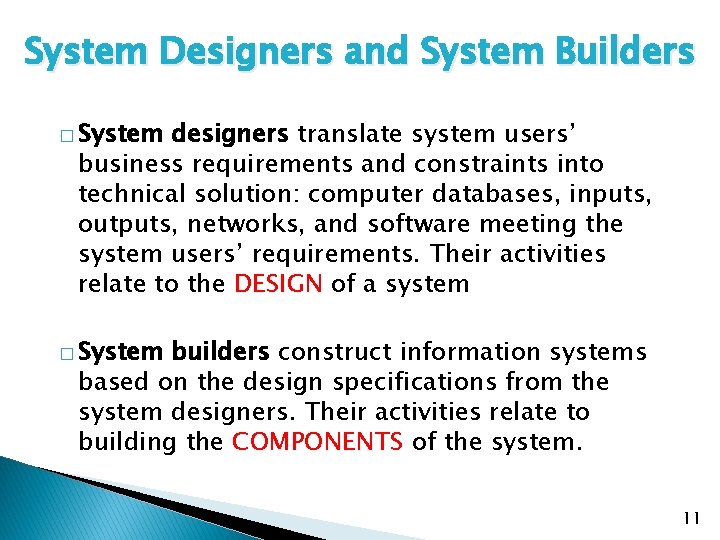 System Designers and System Builders

□ System designers translate system users' business requirements and constraints into technical solution: computer databases, inputs, outputs, networks, and software meeting the system users' requirements. Their activities relate to the DESIGN of a system

□ System builders construct information systems based on the design specifications from the system designers. Their activities relate to building the COMPONENTS of the system.

11